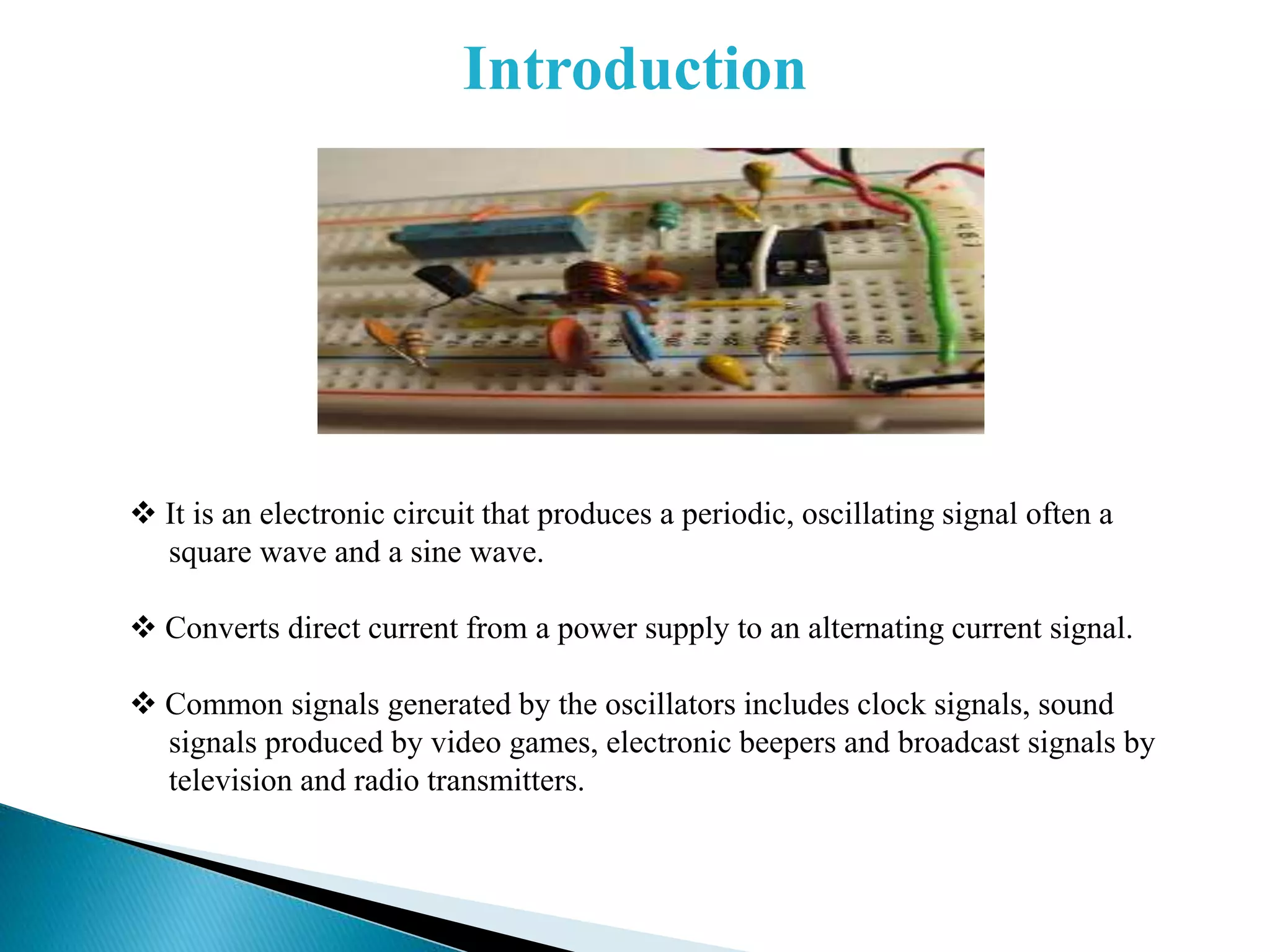 Introduction

❖ It is an electronic circuit that produces a periodic, oscillating signal often a square wave and a sine wave.

❖ Converts direct current from a power supply to an alternating current signal.

❖ Common signals generated by the oscillators includes clock signals, sound signals produced by video games, electronic beepers and broadcast signals by television and radio transmitters.